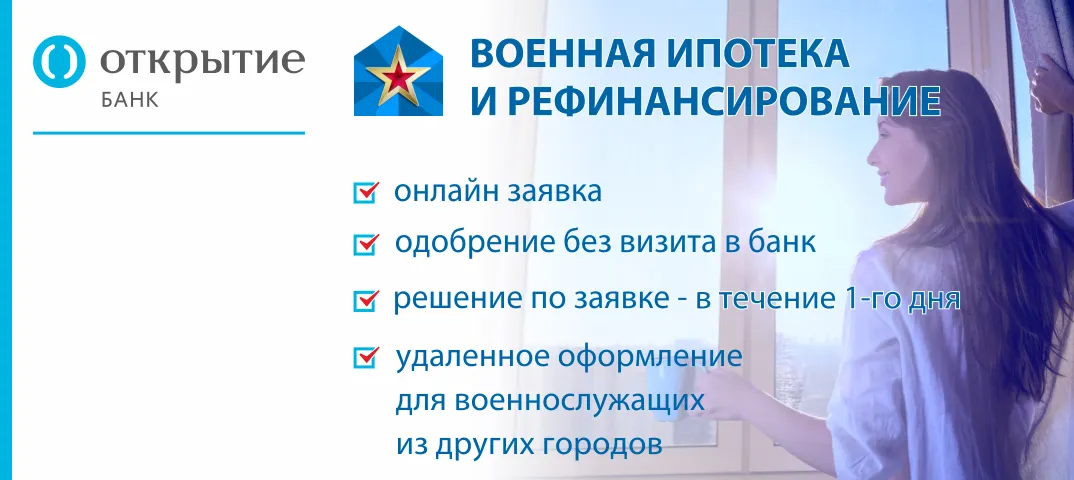 открытие
БАНК

ВОЕННАЯ ИПОТЕКА
И РЕФИНАНСИРОВАНИЕ

онлайн заявка

одобрение без визита в банк

решение по заявке - в течение 1-го дня

удаленное оформление для военнослужащих из других городов